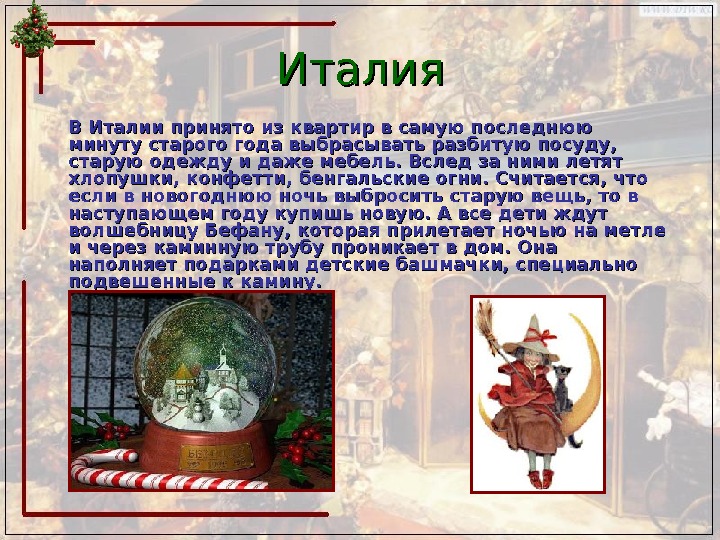 Италия

В Италии принято из квартир в самую последнюю минуту старого года выбрасывать разбитую посуду, старую одежду и даже мебель. Вслед за ними летят хлопушки, конфетти, бенгальские огни. Считается, что если в новогоднюю ночь выбросить старую вещь, то в наступающем году купишь новую. А все дети ждут волшебницу Бефану, которая прилетает ночью на метле и через каминную трубу проникает в дом. Она наполняет подарками детские башмачки, специально подвешенные к камину.